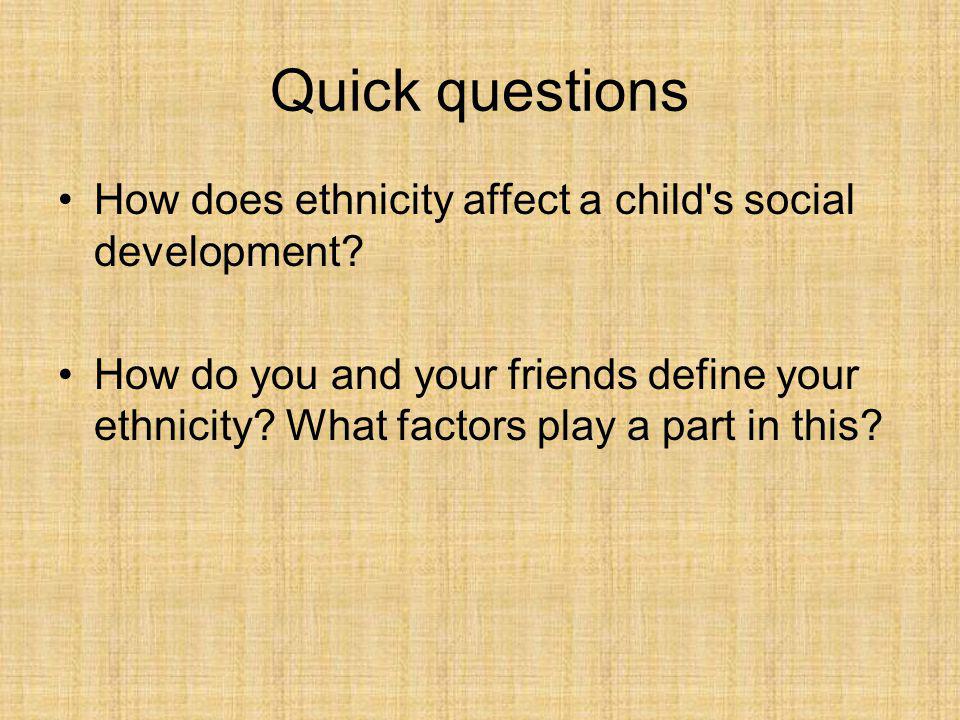 Quick questions

• How does ethnicity affect a child's social development?

• How do you and your friends define your ethnicity? What factors play a part in this?